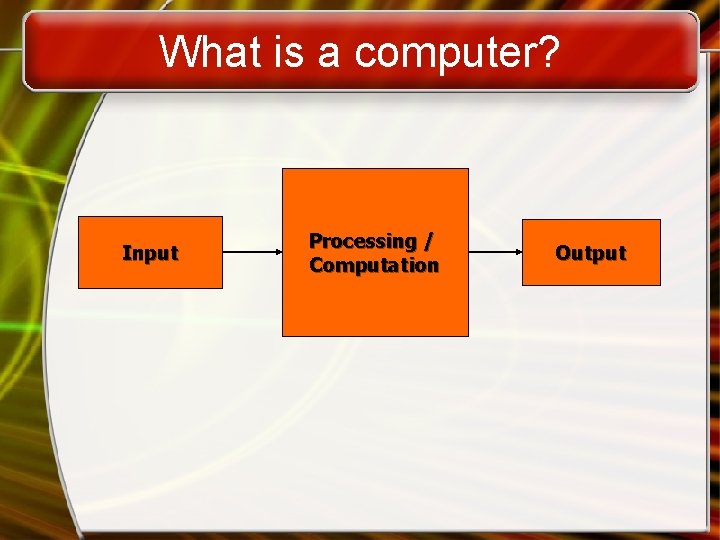 What is a computer?

Input

Processing / Computation

Output